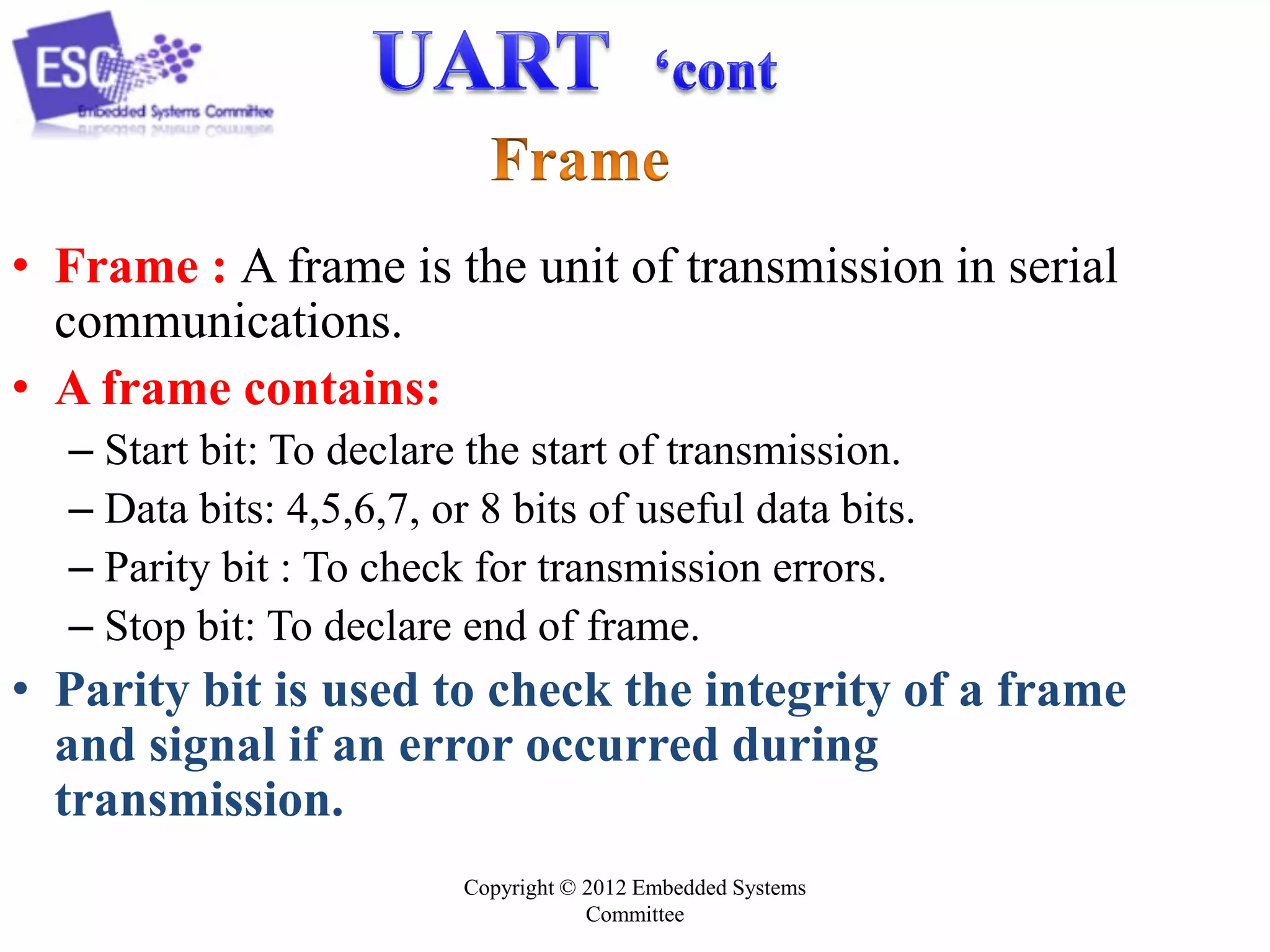 ESC
Embedded Systems Committee

UART ‘cont

Frame

• Frame : A frame is the unit of transmission in serial communications.

• A frame contains:
– Start bit: To declare the start of transmission.
– Data bits: 4,5,6,7, or 8 bits of useful data bits.
– Parity bit : To check for transmission errors.
– Stop bit: To declare end of frame.

• Parity bit is used to check the integrity of a frame and signal if an error occurred during transmission.

Copyright © 2012 Embedded Systems Committee